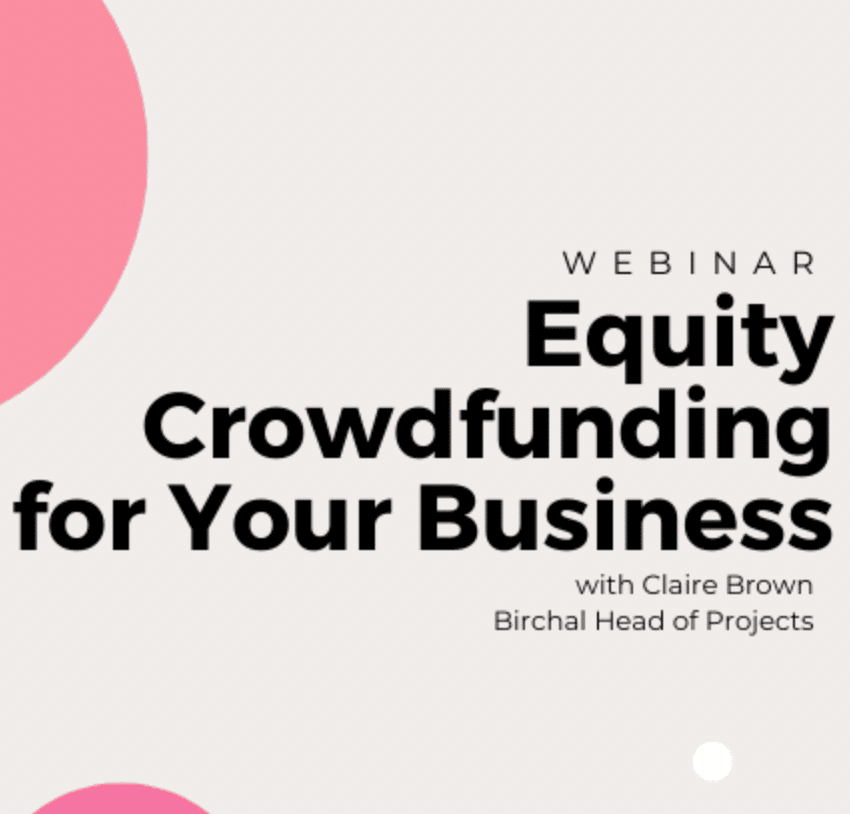 WEBINAR

Equity Crowdfunding for Your Business

with Claire Brown
Birchal Head of Projects